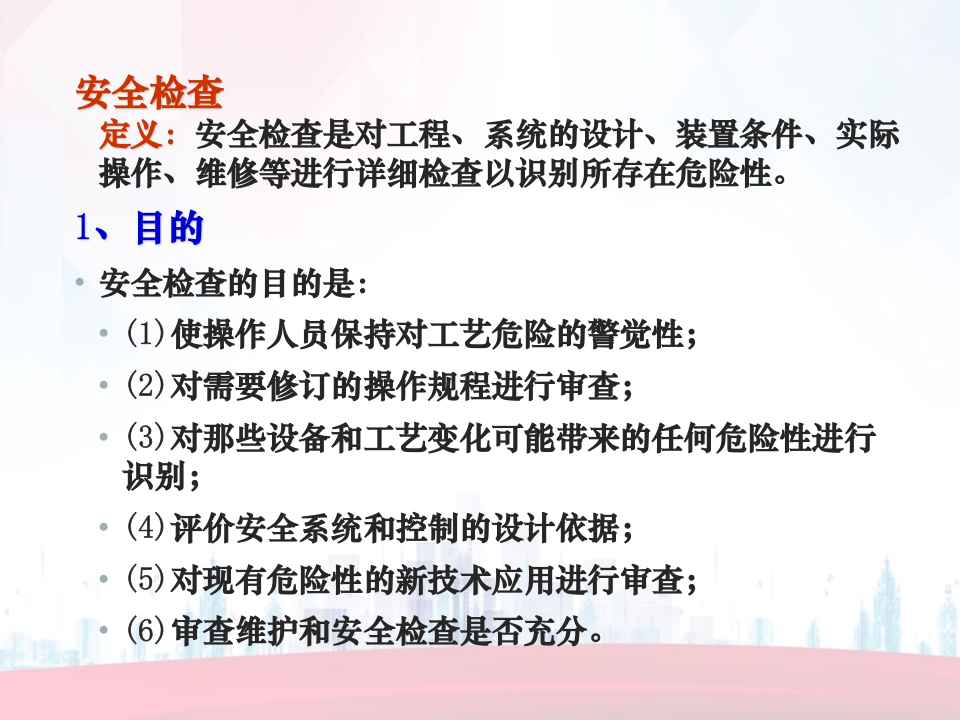 安全检查

定义：安全检查是对工程、系统的设计、装置条件、实际操作、维修等进行详细检查以识别所存在危险性。

1、目的

• 安全检查的目的是：

• (1)使操作人员保持对工艺危险的警觉性；

• (2)对需要修订的操作规程进行审查；

• (3)对那些设备和工艺变化可能带来的任何危险性进行识别；

• (4)评价安全系统和控制的设计依据；

• (5)对现有危险性的新技术应用进行审查；

• (6)审查维护和安全检查是否充分。